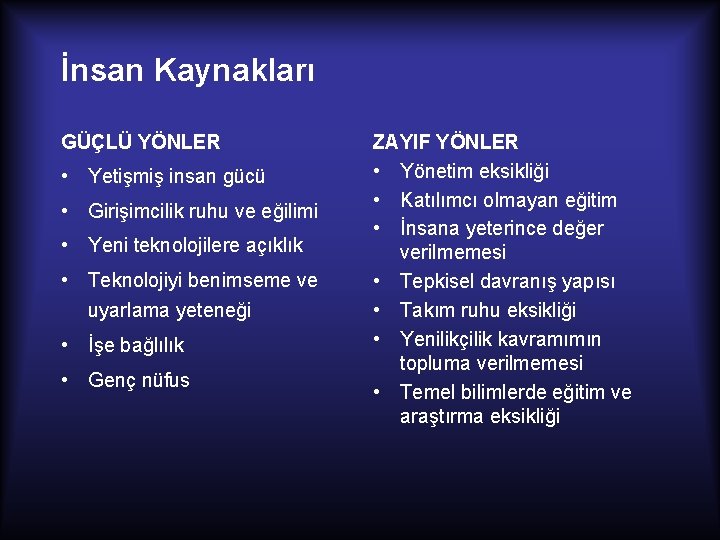 İnsan Kaynakları

GÜÇLÜ YÖNLER

• Yetişmiş insan gücü
• Girişimcilik ruhu ve eğilimi
• Yeni teknolojilere açıklık
• Teknolojiyi benimseme ve uyarlama yeteneği
• İşe bağlılık
• Genç nüfus

ZAYIF YÖNLER

• Yönetim eksikliği
• Katılımcı olmayan eğitim
• İnsana yeterince değer verilmemesi
• Tepkisel davranış yapısı
• Takım ruhu eksikliği
• Yenilikçilik kavramımın topluma verilmemesi
• Temel bilimlerde eğitim ve araştırma eksikliği